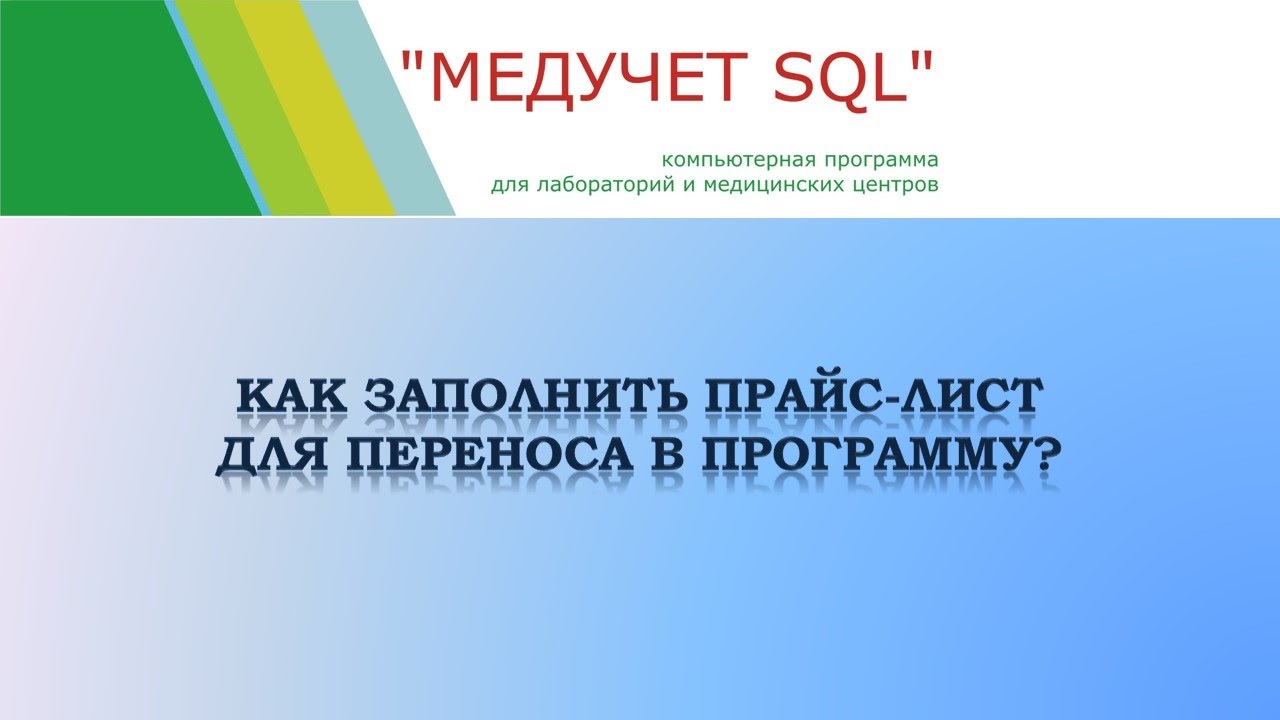 "МЕДУЧЕТ SQL"

компьютерная программа
для лабораторий и медицинских центров

КАК ЗАПОЛНИТЬ ПРАЙС-ЛИСТ
ДЛЯ ПЕРЕНОСА В ПРОГРАММУ?